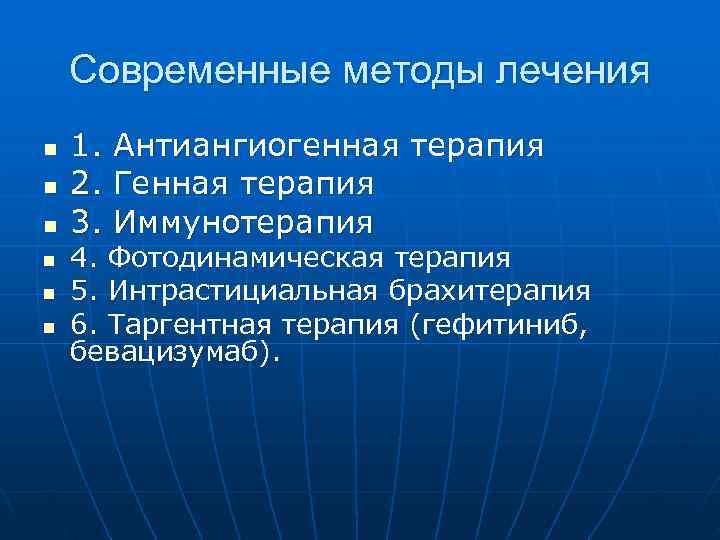 Современные методы лечения

- 1. Антиангиогенная терапия
- 2. Генная терапия
- 3. Иммунотерапия
- 4. Фотодинамическая терапия
- 5. Интрастициальная брахитерапия
- 6. Таргентная терапия (гефитиниб, бевацизумаб).